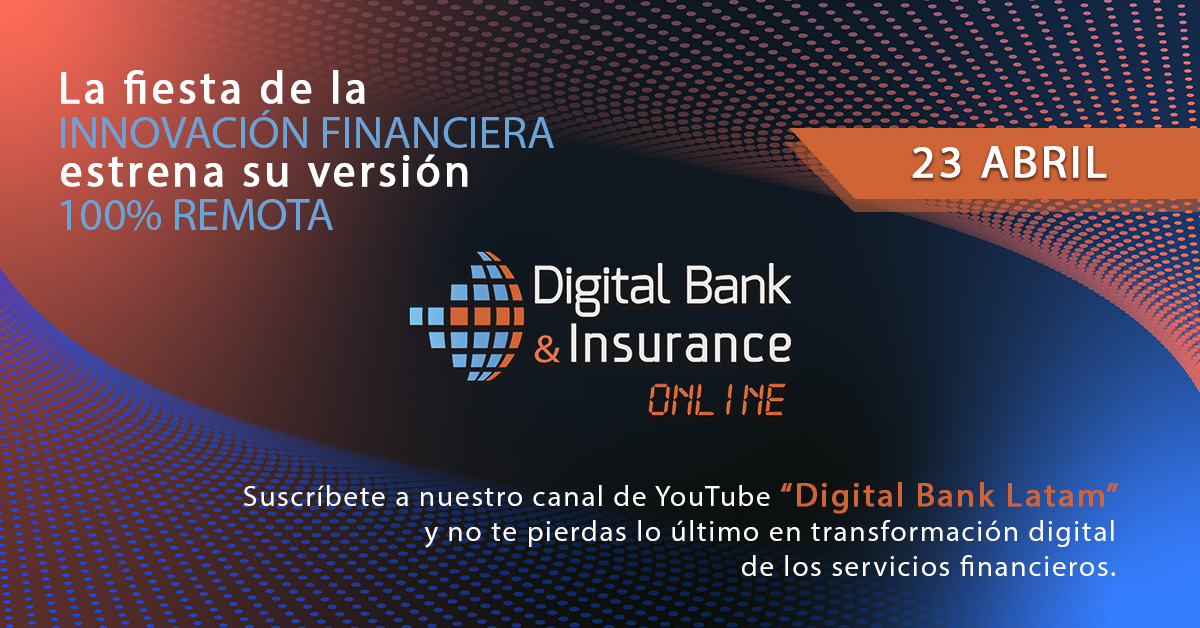 La fiesta de la
INNOVACIÓN FINANCIERA
estrena su versión
100% REMOTA

23 ABRIL

Digital Bank
& Insurance
ONLINE

Suscríbete a nuestro canal de YouTube "Digital Bank Latam" y no te pierdas lo último en transformación digital de los servicios financieros.